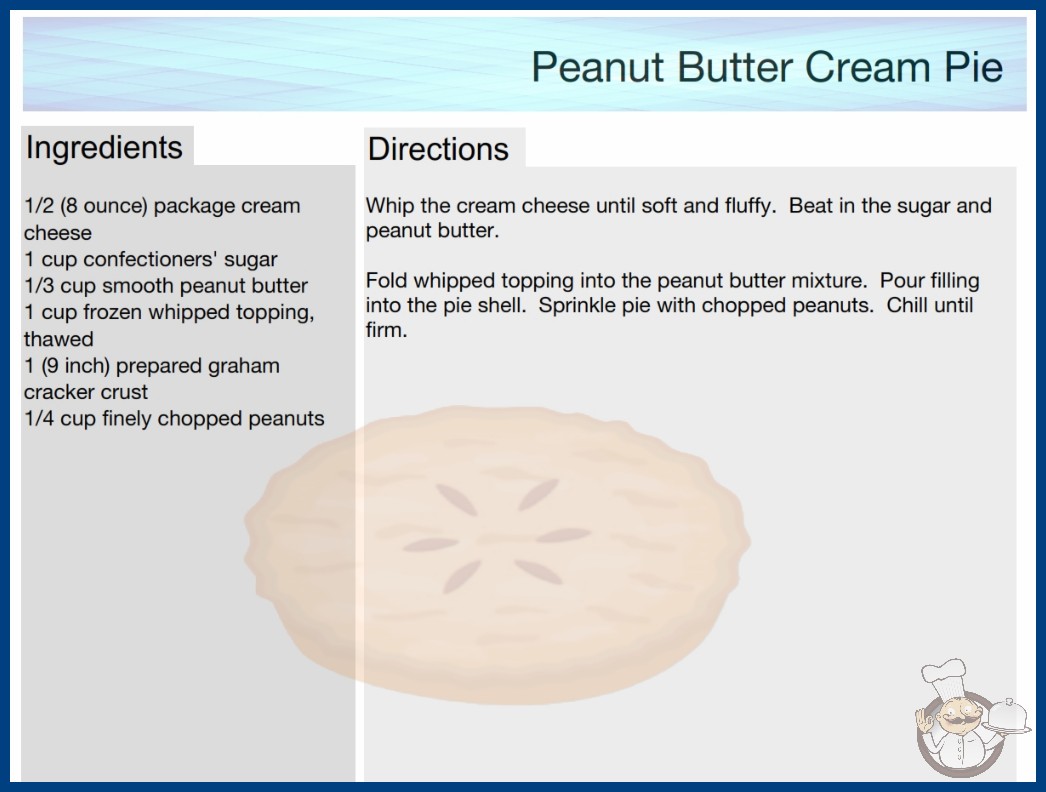 Peanut Butter Cream Pie

Ingredients

1/2 (8 ounce) package cream cheese
1 cup confectioners' sugar
1/3 cup smooth peanut butter
1 cup frozen whipped topping, thawed
1 (9 inch) prepared graham cracker crust
1/4 cup finely chopped peanuts

Directions

Whip the cream cheese until soft and fluffy. Beat in the sugar and peanut butter.

Fold whipped topping into the peanut butter mixture. Pour filling into the pie shell. Sprinkle pie with chopped peanuts. Chill until firm.